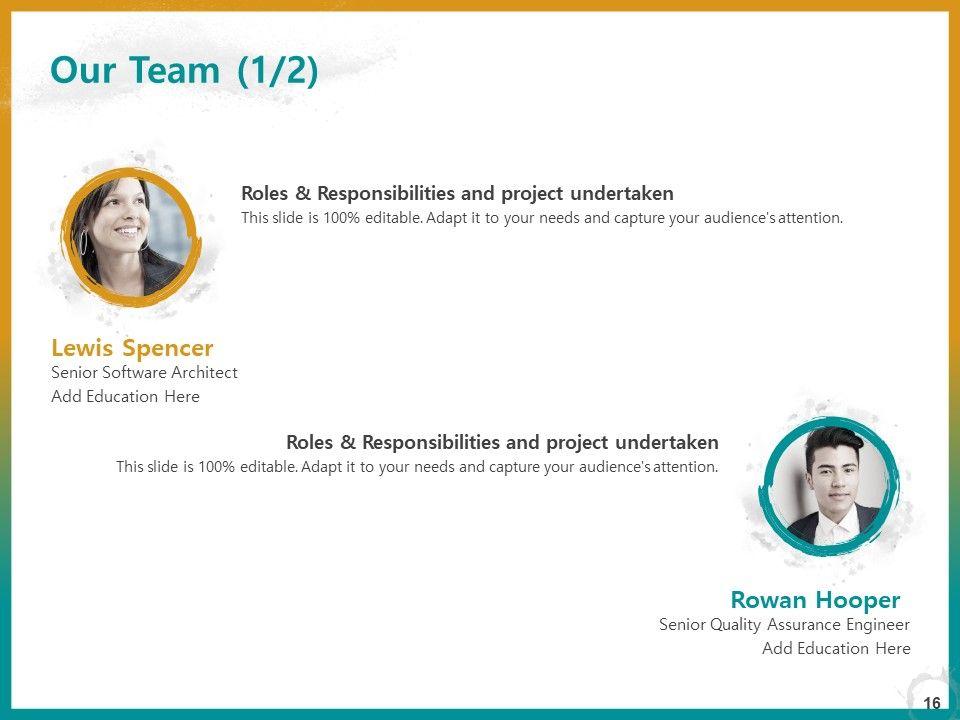 Our Team (1/2)

Roles & Responsibilities and project undertaken
This slide is 100% editable. Adapt it to your needs and capture your audience's attention.

Lewis Spencer
Senior Software Architect
Add Education Here

Roles & Responsibilities and project undertaken
This slide is 100% editable. Adapt it to your needs and capture your audience's attention.

Rowan Hooper
Senior Quality Assurance Engineer
Add Education Here

16